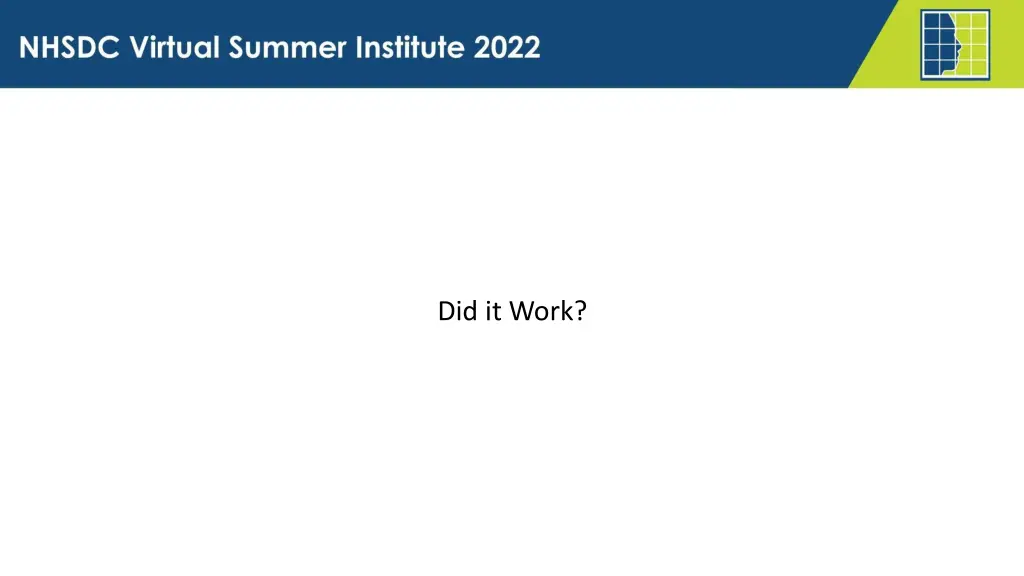 NHSDC Virtual Summer Institute 2022

Did it Work?